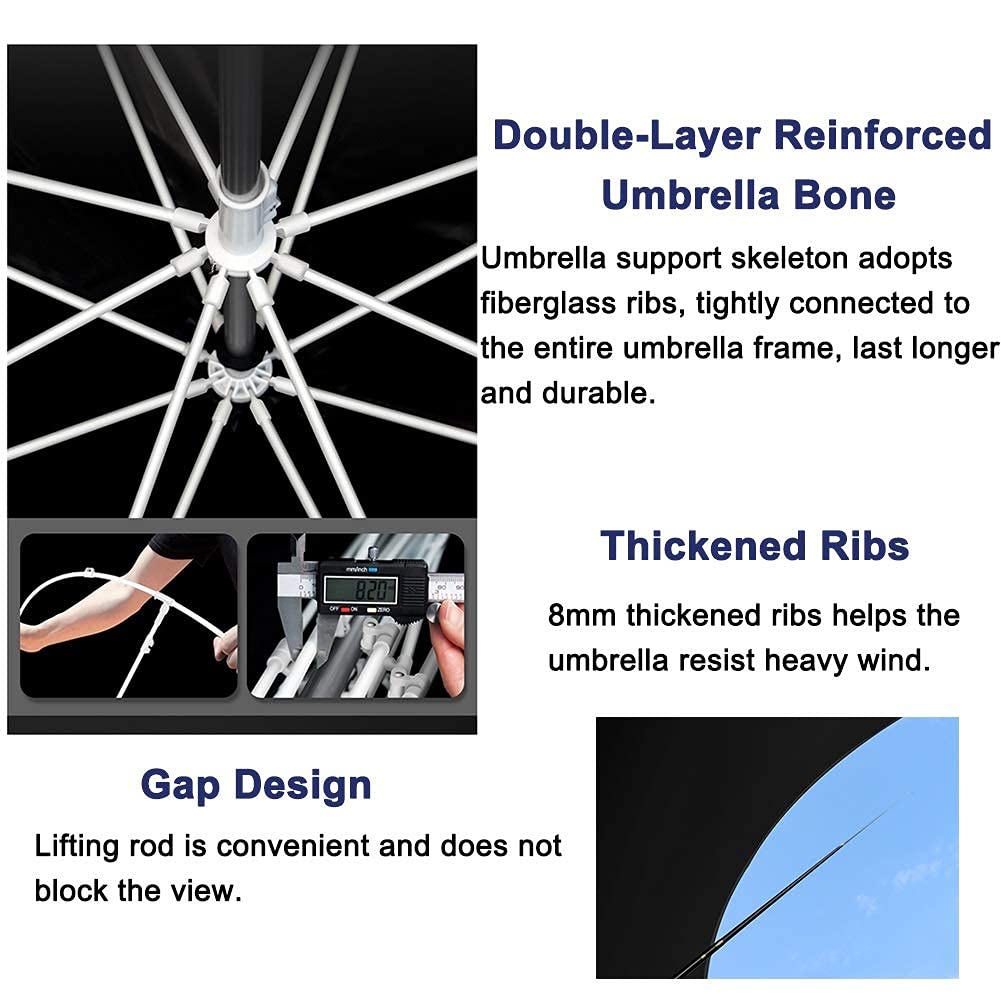 Double-Layer Reinforced Umbrella Bone

Umbrella support skeleton adopts fiberglass ribs, tightly connected to the entire umbrella frame, last longer and durable.

mm/inch
8.20
OFF ON ZERO

Thickened Ribs

8mm thickened ribs helps the umbrella resist heavy wind.

Gap Design

Lifting rod is convenient and does not block the view.